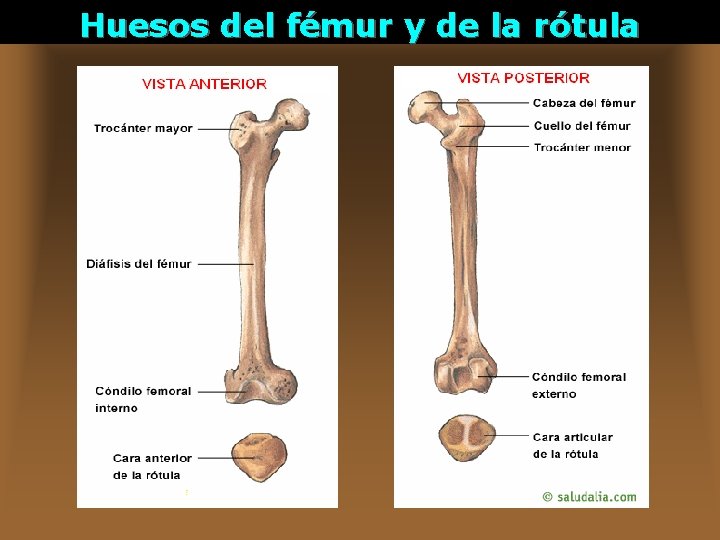 Huesos del fémur y de la rótula

VISTA ANTERIOR

Trocánter mayor

Diáfisis del fémur

Cóndilo femoral interno

Cara anterior de la rótula

VISTA POSTERIOR

Cabeza del fémur

Cuello del fémur

Trocánter menor

Cóndilo femoral externo

Cara articular de la rótula

© saludalia.com